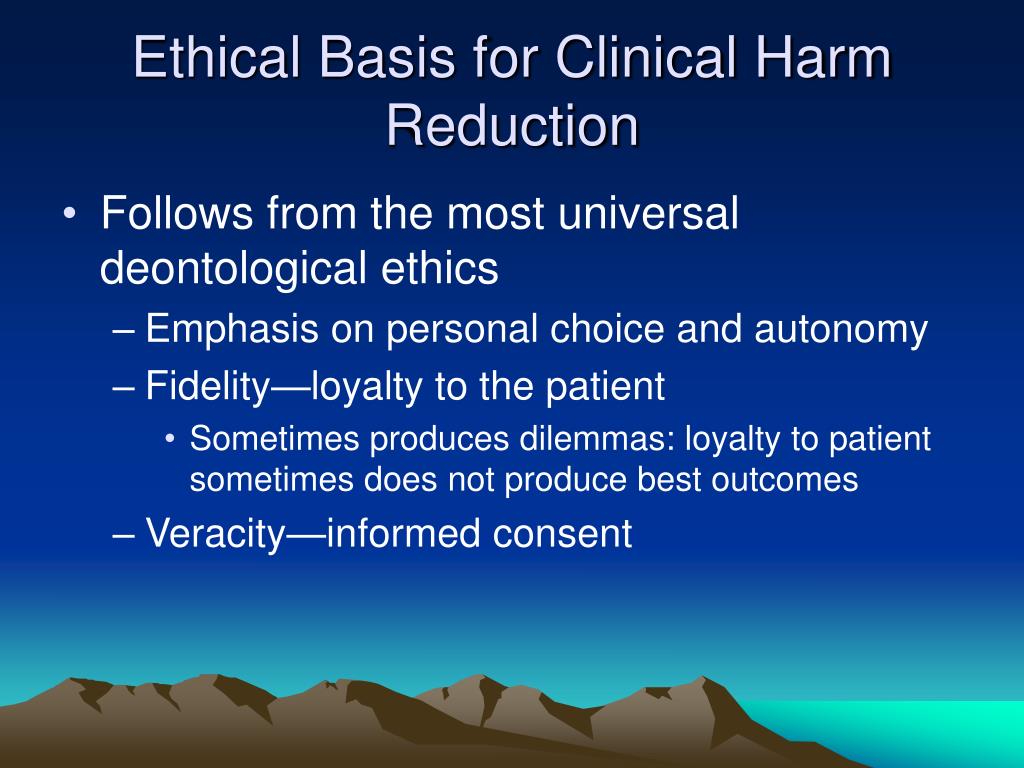 Ethical Basis for Clinical Harm Reduction

• Follows from the most universal deontological ethics
– Emphasis on personal choice and autonomy
– Fidelity—loyalty to the patient
• Sometimes produces dilemmas: loyalty to patient sometimes does not produce best outcomes
– Veracity—informed consent